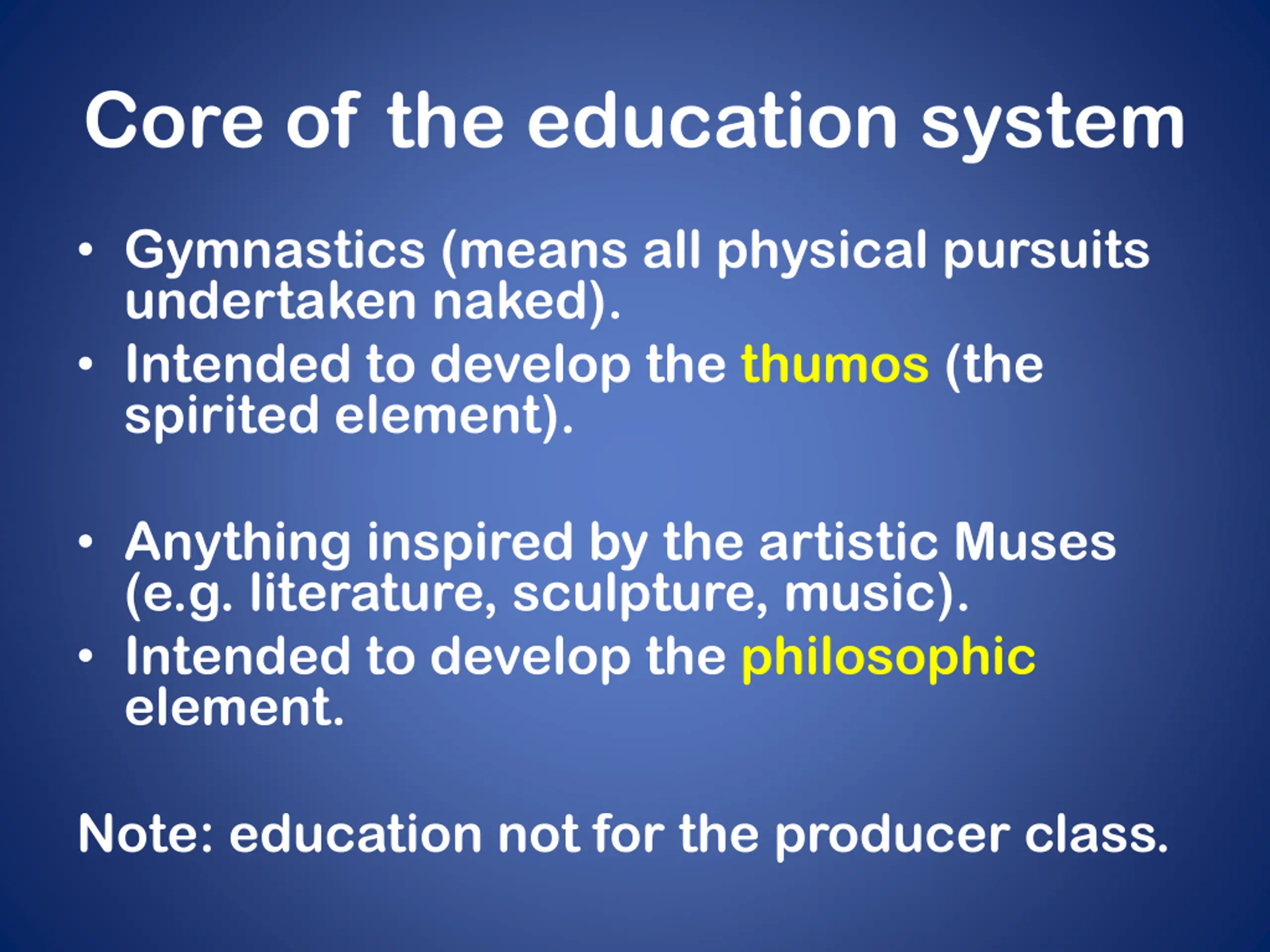 Core of the education system

• Gymnastics (means all physical pursuits undertaken naked).
• Intended to develop the thumos (the spirited element).

• Anything inspired by the artistic Muses (e.g. literature, sculpture, music).
• Intended to develop the philosophic element.

Note: education not for the producer class.